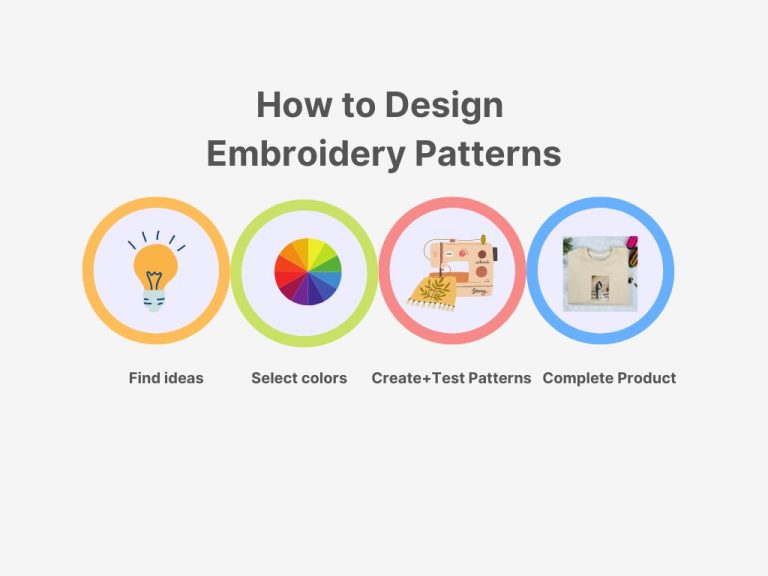 How to Design Embroidery Patterns

Find ideas

Select colors

Create+Test Patterns

Complete Product